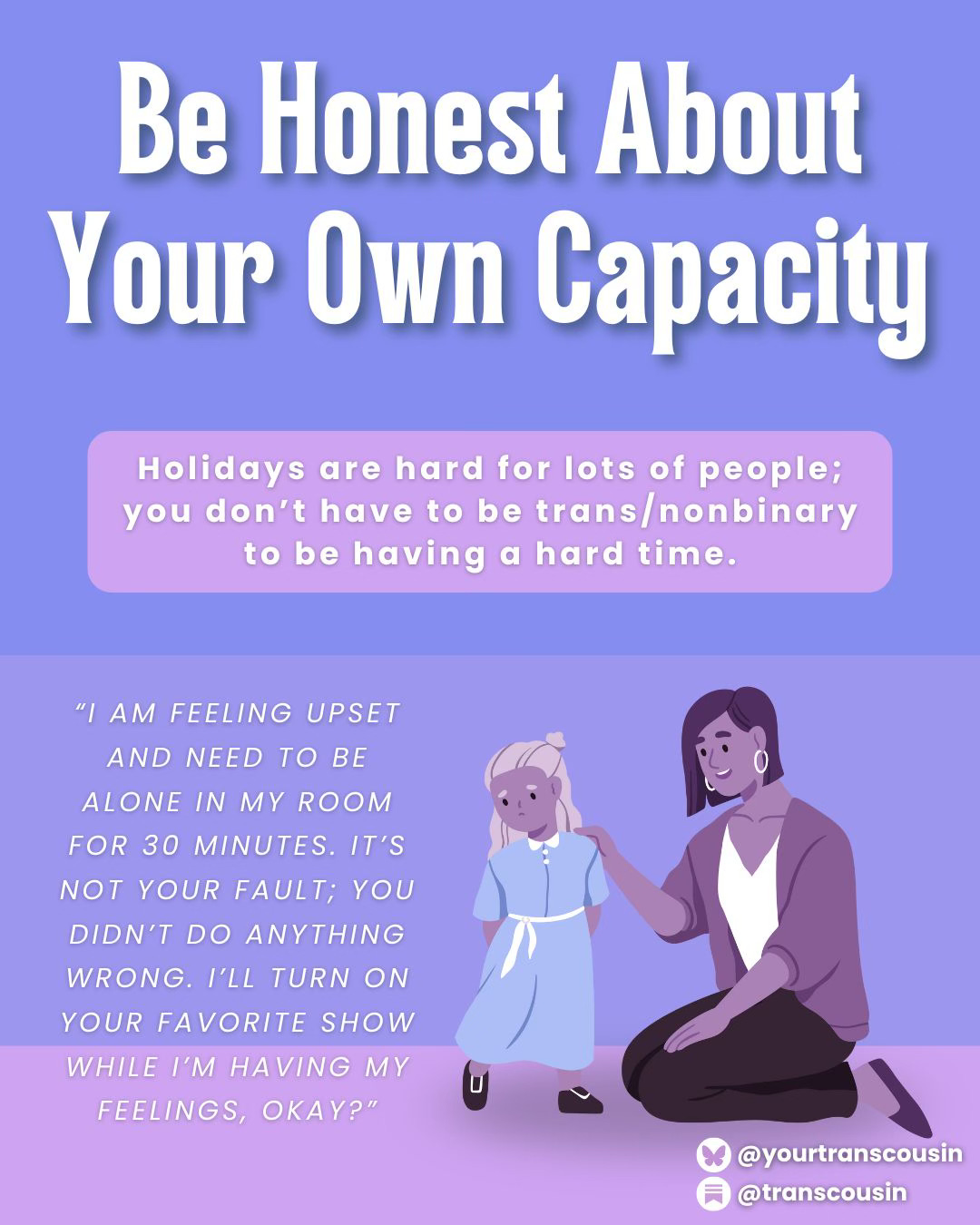 Be Honest About Your Own Capacity

Holidays are hard for lots of people; you don't have to be trans/nonbinary to be having a hard time.

"I AM FEELING UPSET AND NEED TO BE ALONE IN MY ROOM FOR 30 MINUTES. IT'S NOT YOUR FAULT; YOU DIDN'T DO ANYTHING WRONG. I'LL TURN ON YOUR FAVORITE SHOW WHILE I'M HAVING MY FEELINGS, OKAY?"

@yourtranscousin
@transcousin